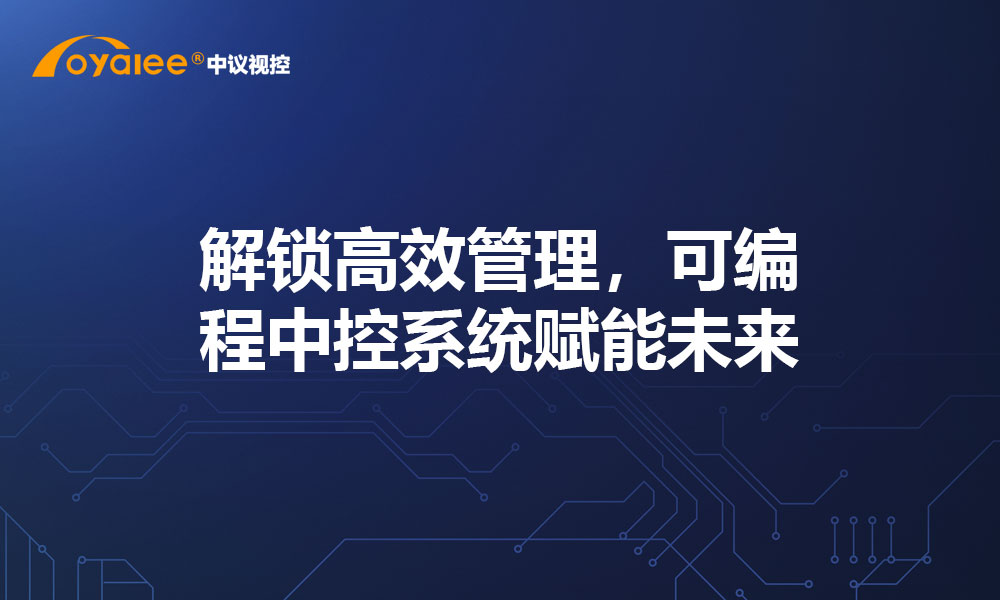 oyalee® 中议视控

解锁高效管理，可编程中控系统赋能未来